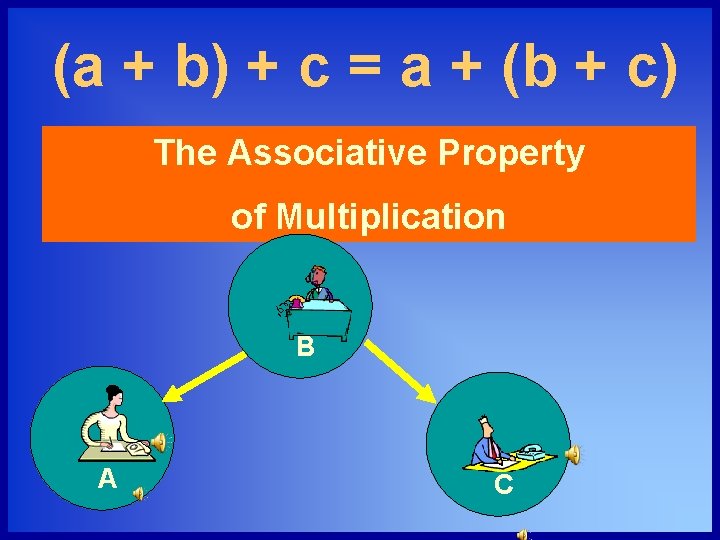 $(a + b) + c = a + (b + c)$

The Associative Property of Multiplication

B

A

C